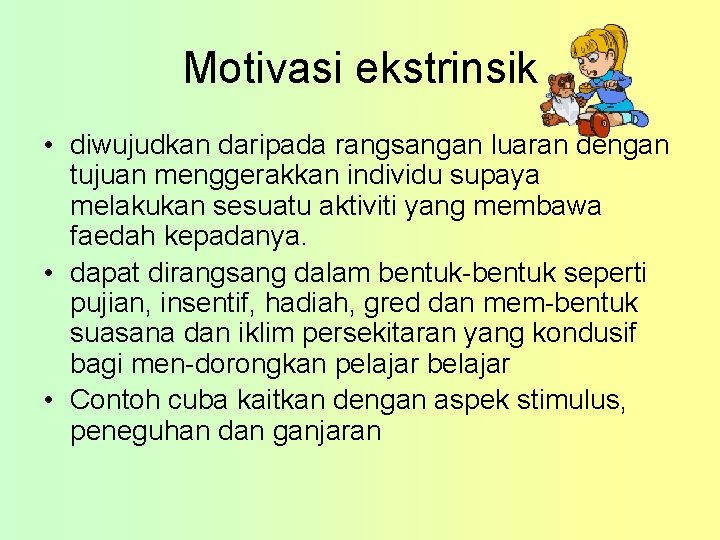 Motivasi ekstrinsik

• diwujudkan daripada rangsangan luaran dengan tujuan menggerakkan individu supaya melakukan sesuatu aktiviti yang membawa faedah kepadanya.
• dapat dirangsang dalam bentuk-bentuk seperti pujian, insentif, hadiah, gred dan mem-bentuk suasana dan iklim persekitaran yang kondusif bagi men-dorongkan pelajar belajar
• Contoh cuba kaitkan dengan aspek stimulus, peneguhan dan ganjaran